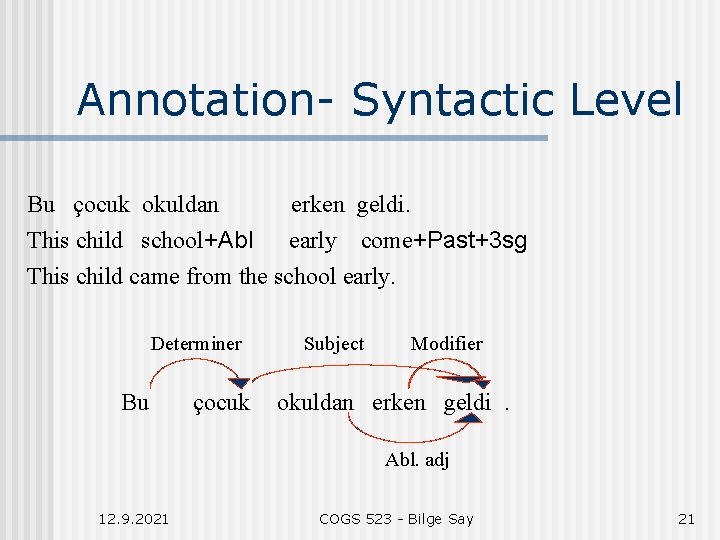 Annotation- Syntactic Level

Bu çocuk okuldan erken geldi.
This child school+Abl early come+Past+3sg
This child came from the school early.

Determiner Subject Modifier

Bu çocuk okuldan erken geldi .

Abl. adj

12.9.2021 COGS 523 - Bilge Say 21